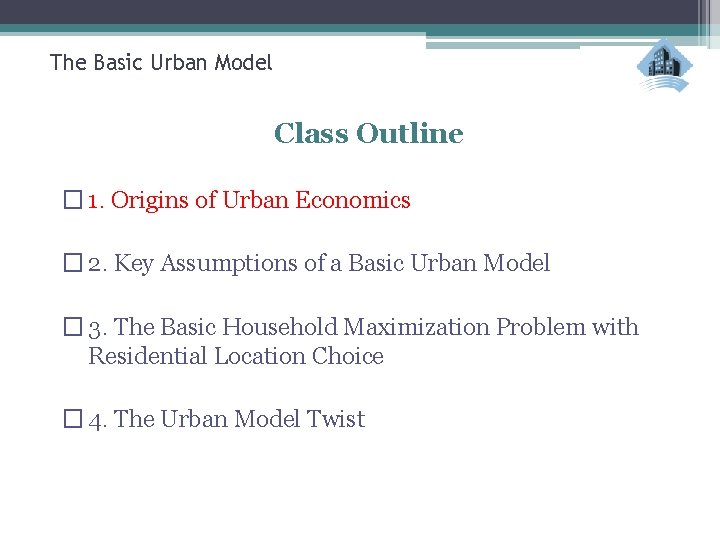 The Basic Urban Model

Class Outline

□ 1. Origins of Urban Economics

□ 2. Key Assumptions of a Basic Urban Model

□ 3. The Basic Household Maximization Problem with Residential Location Choice

□ 4. The Urban Model Twist